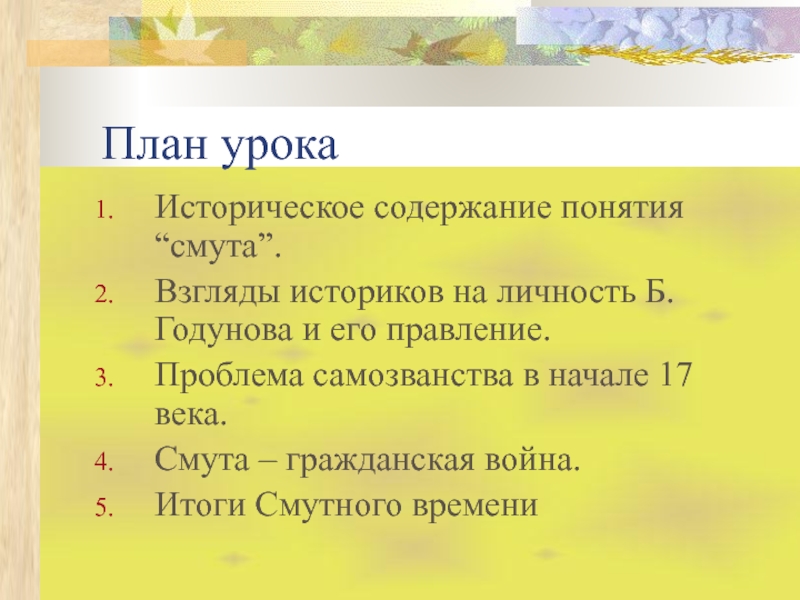 План урока

1. Историческое содержание понятия “смута”.
2. Взгляды историков на личность Б. Годунова и его правление.
3. Проблема самозванства в начале 17 века.
4. Смута – гражданская война.
5. Итоги Смутного времени